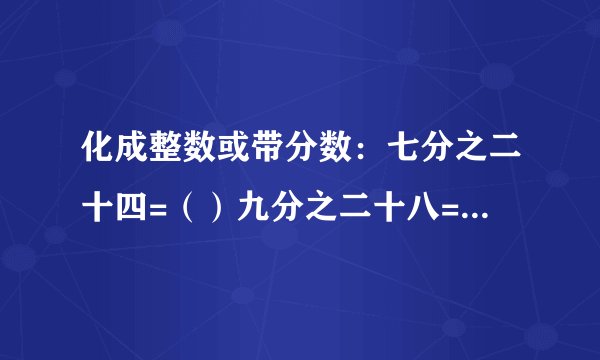 化成整数或带分数：七分之二十四=（ ）九分之二十八=...